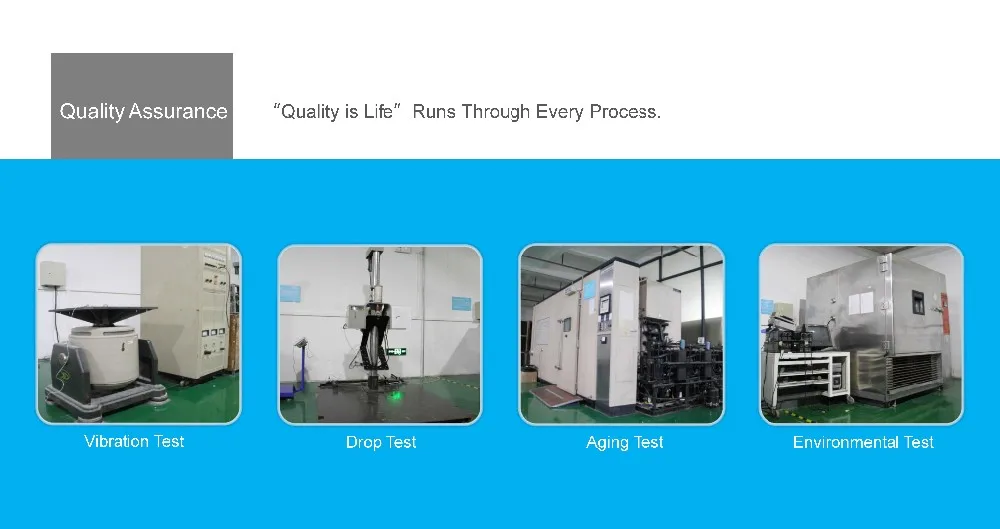 Quality Assurance

“Quality is Life” Runs Through Every Process.

Vibration Test

Drop Test

Aging Test

Environmental Test